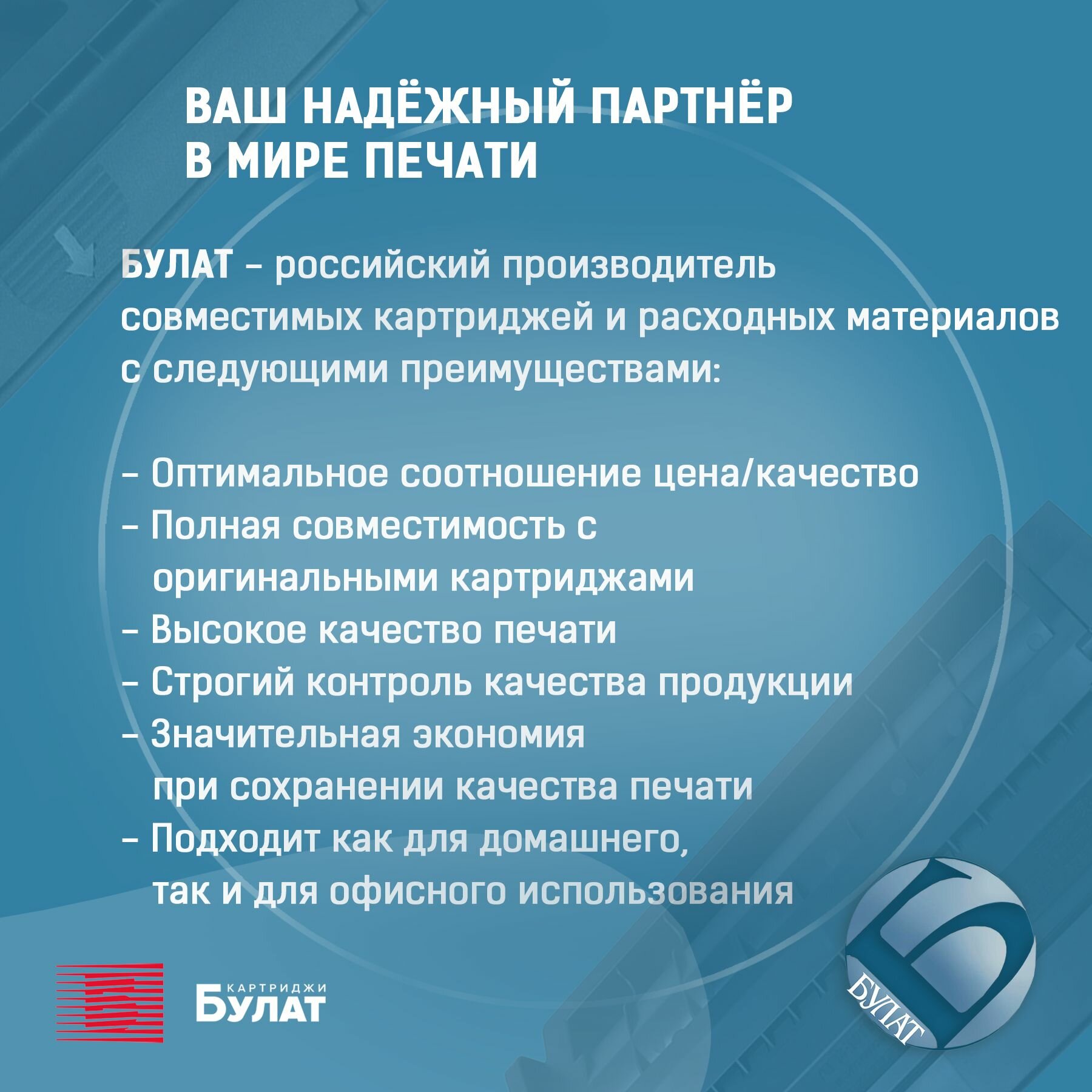 ВАШ НАДЁЖНЫЙ ПАРТНЁР В МИРЕ ПЕЧАТИ

БУЛАТ – российский производитель совместимых картриджей и расходных материалов с следующими преимуществами:

– Оптимальное соотношение цена/качество
– Полная совместимость с оригинальными картриджами
– Высокое качество печати
– Строгий контроль качества продукции
– Значительная экономия при сохранении качества печати
– Подходит как для домашнего, так и для офисного использования

КАРТРИДЖИ
БУЛАТ

БУЛАТ